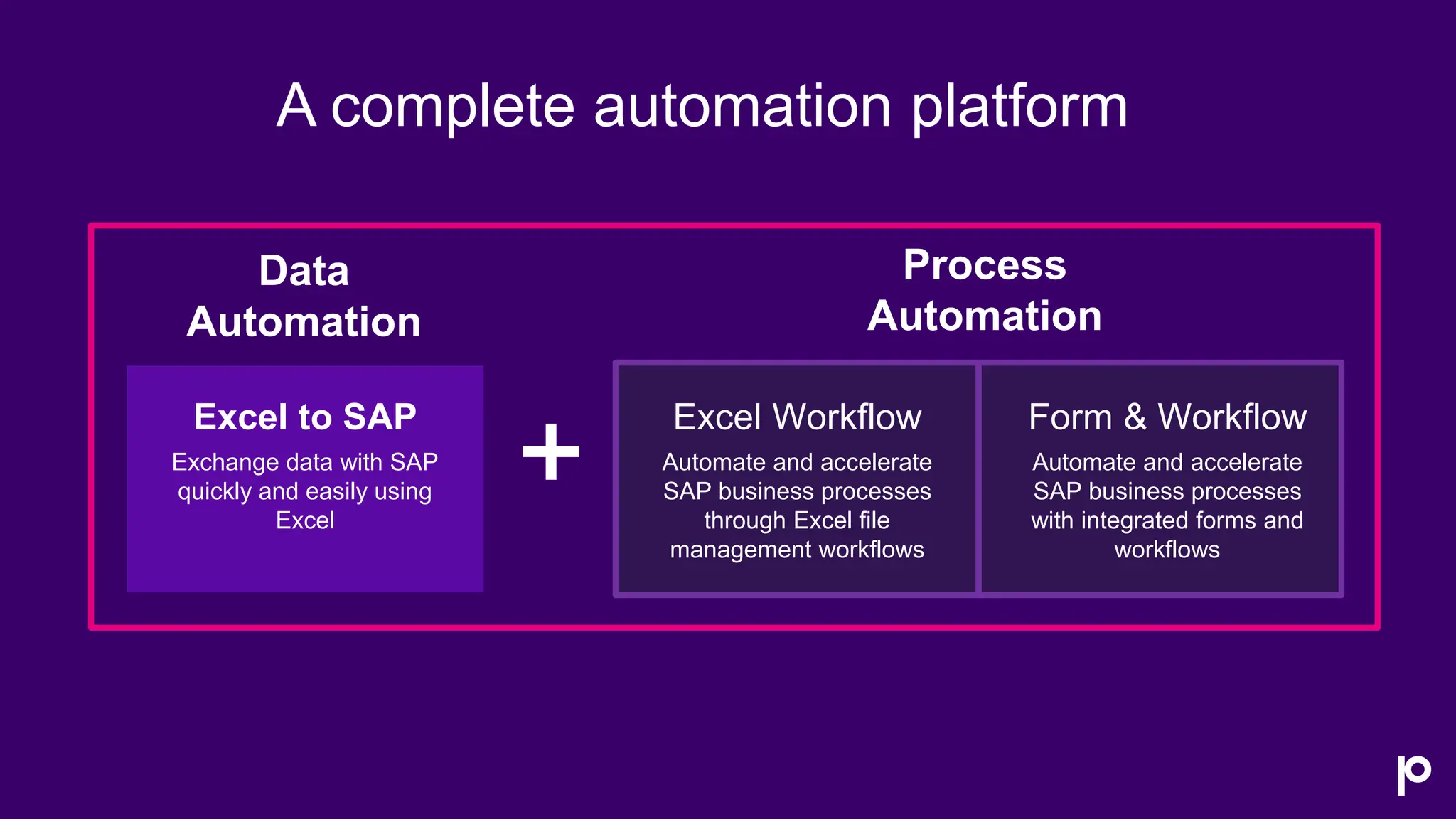 A complete automation platform

Data Automation

Excel to SAP

Exchange data with SAP quickly and easily using Excel

+

Process Automation

Excel Workflow

Automate and accelerate SAP business processes through Excel file management workflows

Form & Workflow

Automate and accelerate SAP business processes with integrated forms and workflows

p